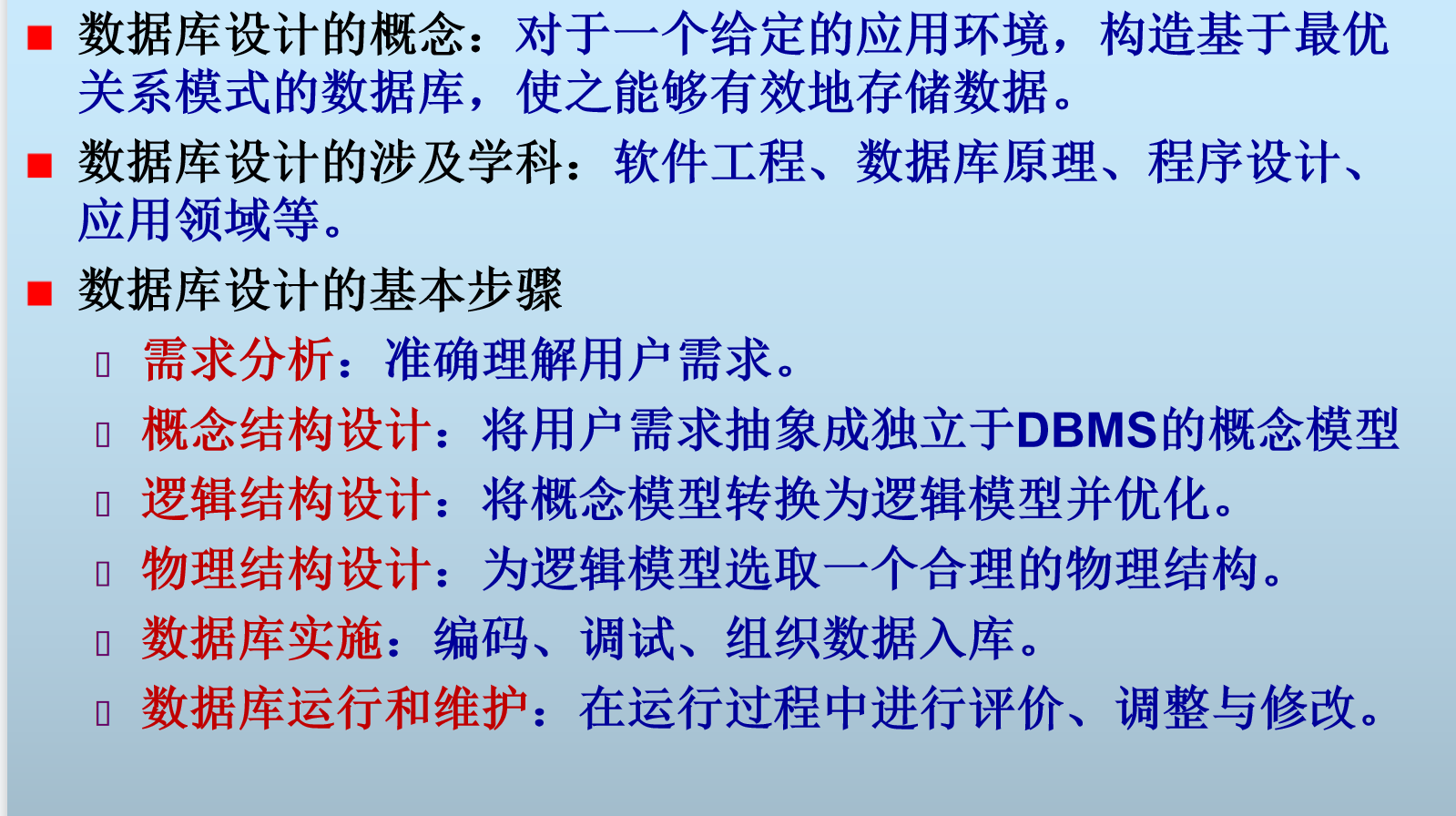 ■ 数据库设计的概念：对于一个给定的应用环境，构造基于最优关系模式的数据库，使之能够有效地存储数据。

■ 数据库设计的涉及学科：软件工程、数据库原理、程序设计、应用领域等。

■ 数据库设计的基本步骤

▯ 需求分析：准确理解用户需求。

▯ 概念结构设计：将用户需求抽象成独立于DBMS的概念模型

▯ 逻辑结构设计：将概念模型转换为逻辑模型并优化。

▯ 物理结构设计：为逻辑模型选取一个合理的物理结构。

▯ 数据库实施：编码、调试、组织数据入库。

▯ 数据库运行和维护：在运行过程中进行评价、调整与修改。